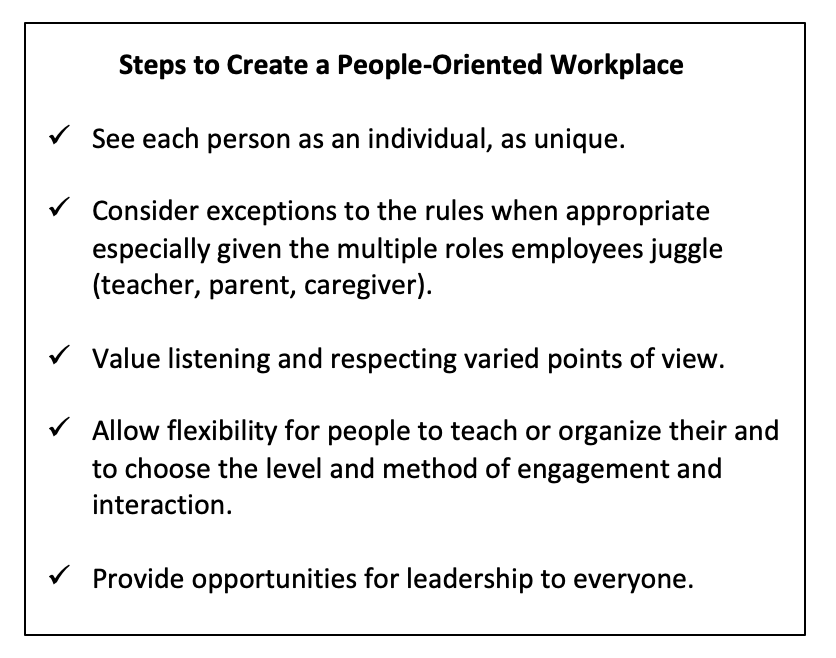 Steps to Create a People-Oriented Workplace

✓ See each person as an individual, as unique.

✓ Consider exceptions to the rules when appropriate especially given the multiple roles employees juggle (teacher, parent, caregiver).

✓ Value listening and respecting varied points of view.

✓ Allow flexibility for people to teach or organize their and to choose the level and method of engagement and interaction.

✓ Provide opportunities for leadership to everyone.